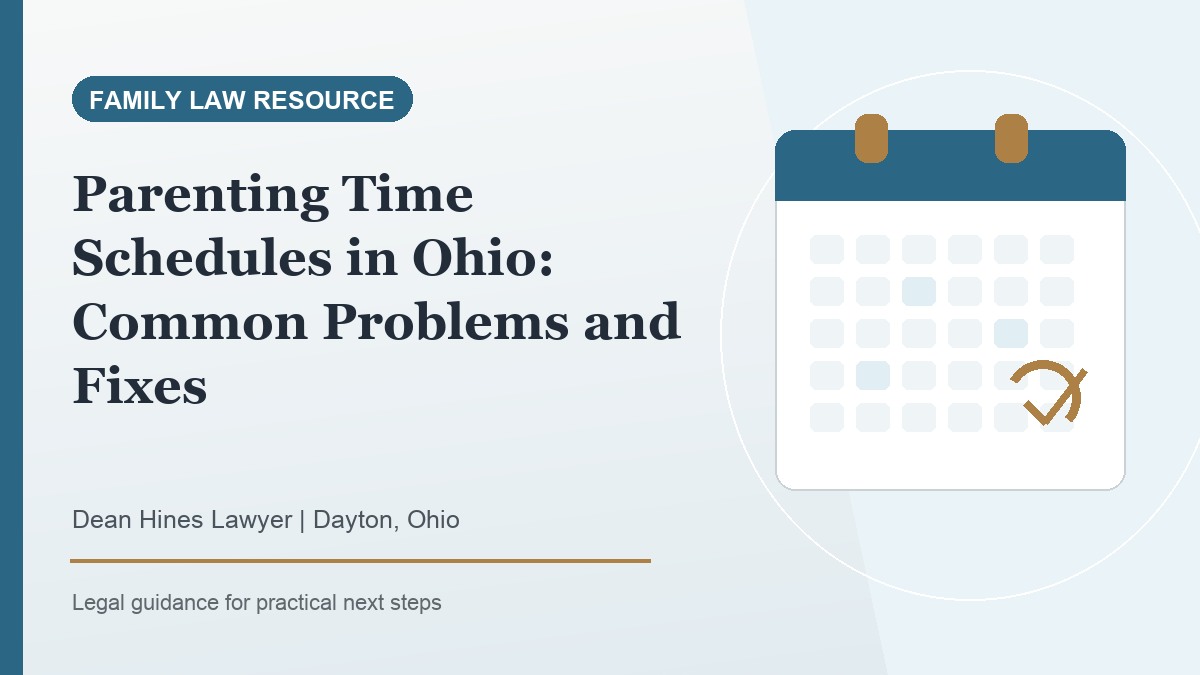 FAMILY LAW RESOURCE

Parenting Time Schedules in Ohio: Common Problems and Fixes

Dean Hines Lawyer | Dayton, Ohio

Legal guidance for practical next steps